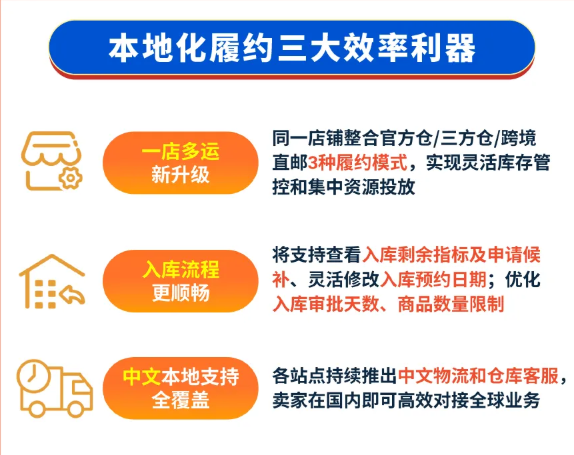 本地化履约三大效率利器

一店多运
新升级

同一店铺整合官方仓/三方仓/跨境直邮3种履约模式，实现灵活库存管控和集中资源投放

入库流程
更顺畅

将支持查看入库剩余指标及申请候补、灵活修改入库预约日期；优化入库审批天数、商品数量限制

中文本地支持
全覆盖

各站点持续推出中文物流和仓库客服，卖家在国内即可高效对接全球业务